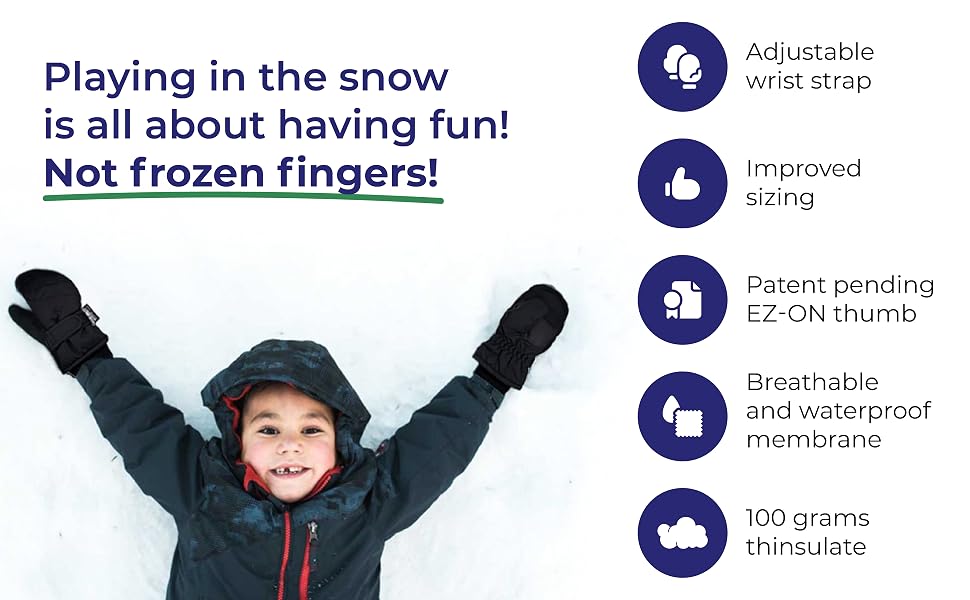 Playing in the snow is all about having fun!
Not frozen fingers!

Adjustable wrist strap

Improved sizing

Patent pending EZ-ON thumb

Breathable and waterproof membrane

100 grams thinsulate